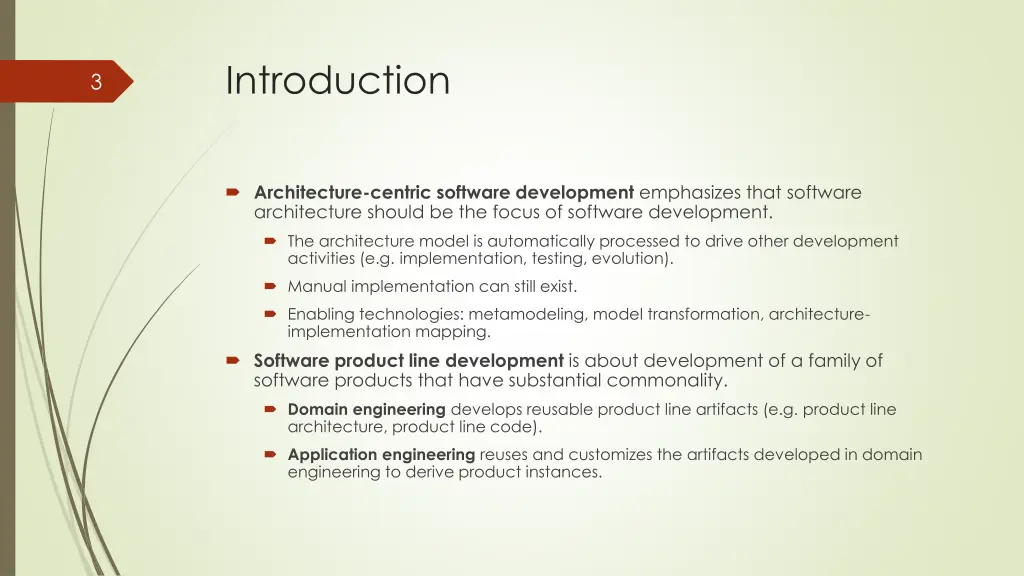 3

Introduction

Architecture-centric software development emphasizes that software architecture should be the focus of software development.

The architecture model is automatically processed to drive other development activities (e.g. implementation, testing, evolution).

Manual implementation can still exist.

Enabling technologies: metamodeling, model transformation, architecture-implementation mapping.

Software product line development is about development of a family of software products that have substantial commonality.

Domain engineering develops reusable product line artifacts (e.g. product line architecture, product line code).

Application engineering reuses and customizes the artifacts developed in domain engineering to derive product instances.